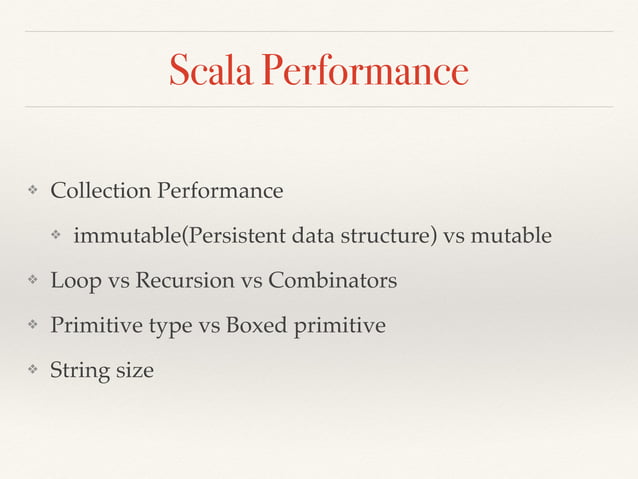 Scala Performance

❖ Collection Performance

❖ immutable(Persistent data structure) vs mutable

❖ Loop vs Recursion vs Combinators

❖ Primitive type vs Boxed primitive

❖ String size